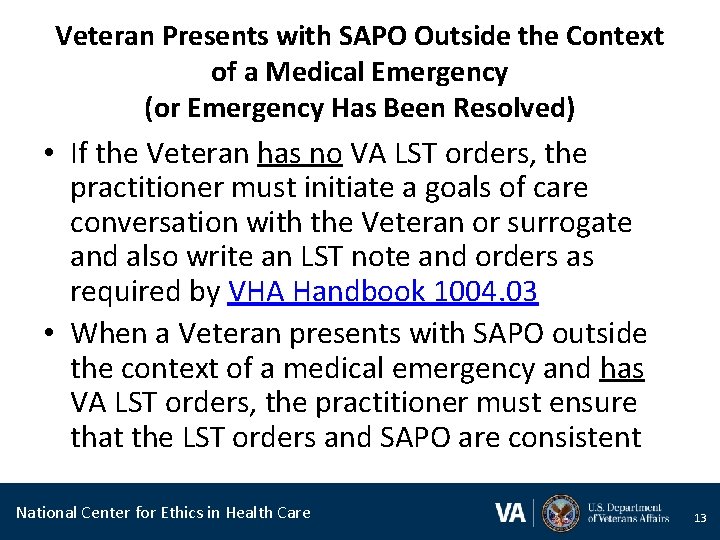 Veteran Presents with SAPO Outside the Context of a Medical Emergency
(or Emergency Has Been Resolved)

• If the Veteran has no VA LST orders, the practitioner must initiate a goals of care conversation with the Veteran or surrogate and also write an LST note and orders as required by VHA Handbook 1004.03

• When a Veteran presents with SAPO outside the context of a medical emergency and has VA LST orders, the practitioner must ensure that the LST orders and SAPO are consistent

National Center for Ethics in Health Care

VA U.S. Department of Veterans Affairs

13